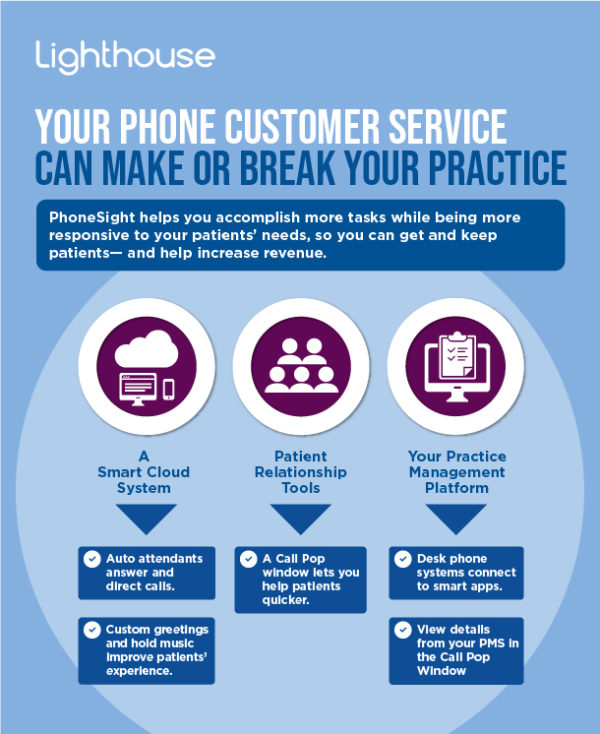 Lighthouse

YOUR PHONE CUSTOMER SERVICE CAN MAKE OR BREAK YOUR PRACTICE

PhoneSight helps you accomplish more tasks while being more responsive to your patients' needs, so you can get and keep patients— and help increase revenue.

A Smart Cloud System

Auto attendants answer and direct calls.

Custom greetings and hold music improve patients' experience.

Patient Relationship Tools

A Call Pop window lets you help patients quicker.

Your Practice Management Platform

Desk phone systems connect to smart apps.

View details from your PMS in the Call Pop Window